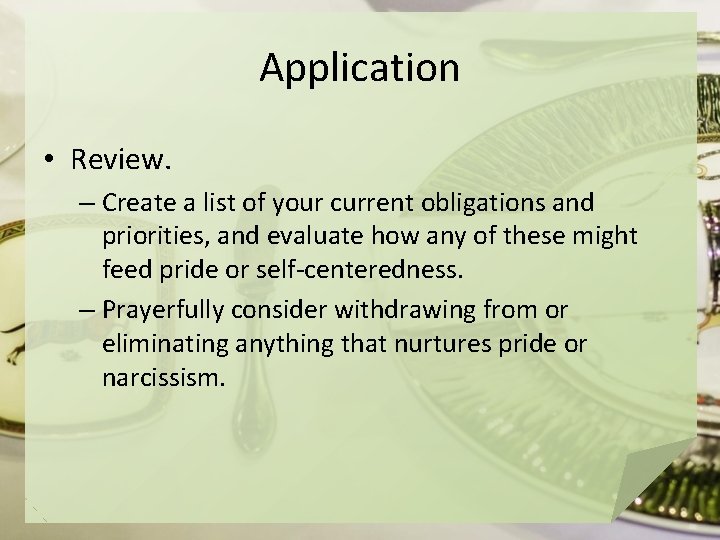 Application

• Review.

– Create a list of your current obligations and priorities, and evaluate how any of these might feed pride or self-centeredness.

– Prayerfully consider withdrawing from or eliminating anything that nurtures pride or narcissism.